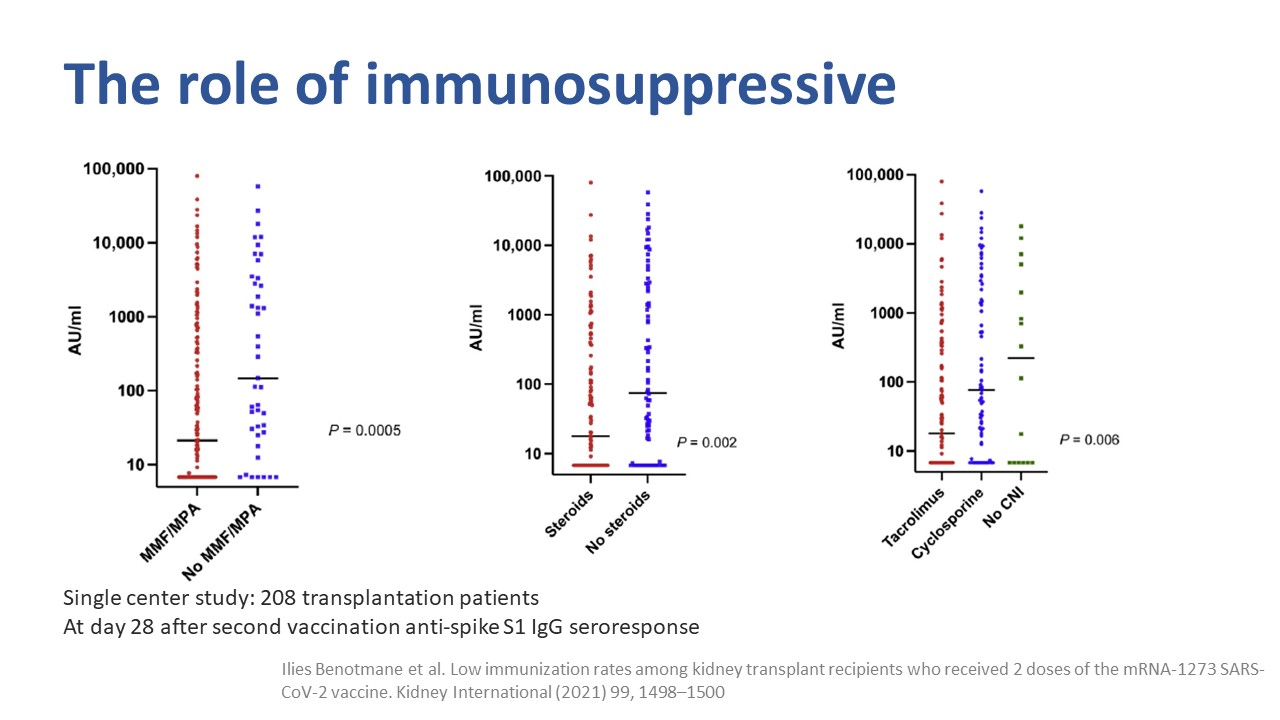 The role of immunosuppressive

100,000
10,000
1000
100
10
AU/ml
MMF/MPA
No MMF/MPA
$P$ = 0.0005

100,000
10,000
1000
100
10
AU/ml
Steroids
No steroids
$P$ = 0.002

100,000
10,000
1000
100
10
AU/ml
Tacrolimus
Cyclosporine
No CNI
$P$ = 0.006

Single center study: 208 transplantation patients
At day 28 after second vaccination anti-spike S1 IgG seroresponse

Ilies Benotmane et al. Low immunization rates among kidney transplant recipients who received 2 doses of the mRNA-1273 SARS-CoV-2 vaccine. Kidney International (2021) 99, 1498–1500